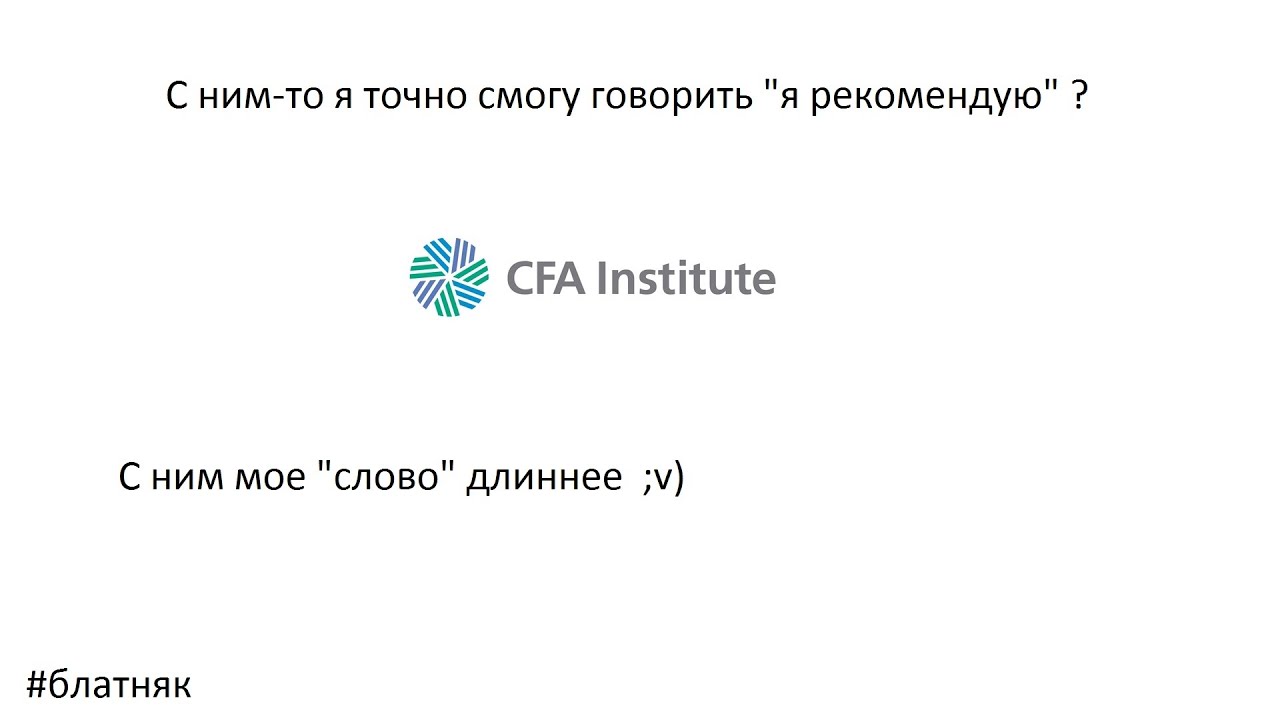 С ним-то я точно смогу говорить "я рекомендую" ?

CFA Institute

С ним мое "слово" длиннее ;v)

#блатняк